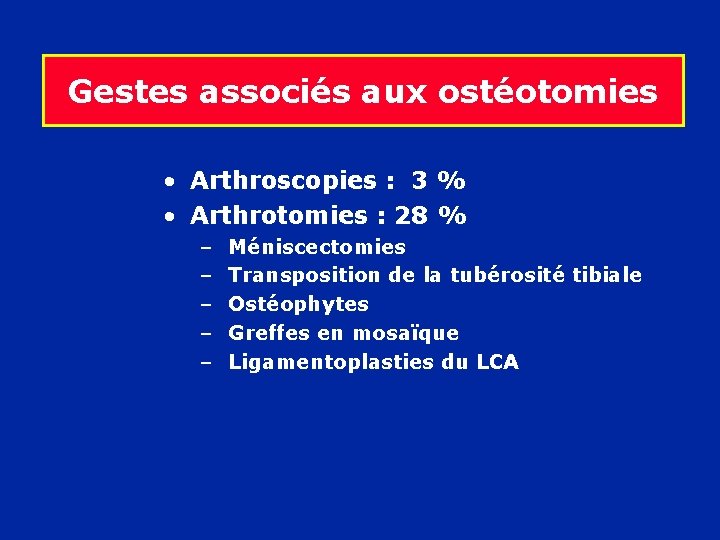 Gestes associés aux ostéotomies

• Arthroscopies : 3 %
• Arthrotomies : 28 %
– Méniscectomies
– Transposition de la tubérosité tibiale
– Ostéophytes
– Greffes en mosaïque
– Ligamentoplasties du LCA